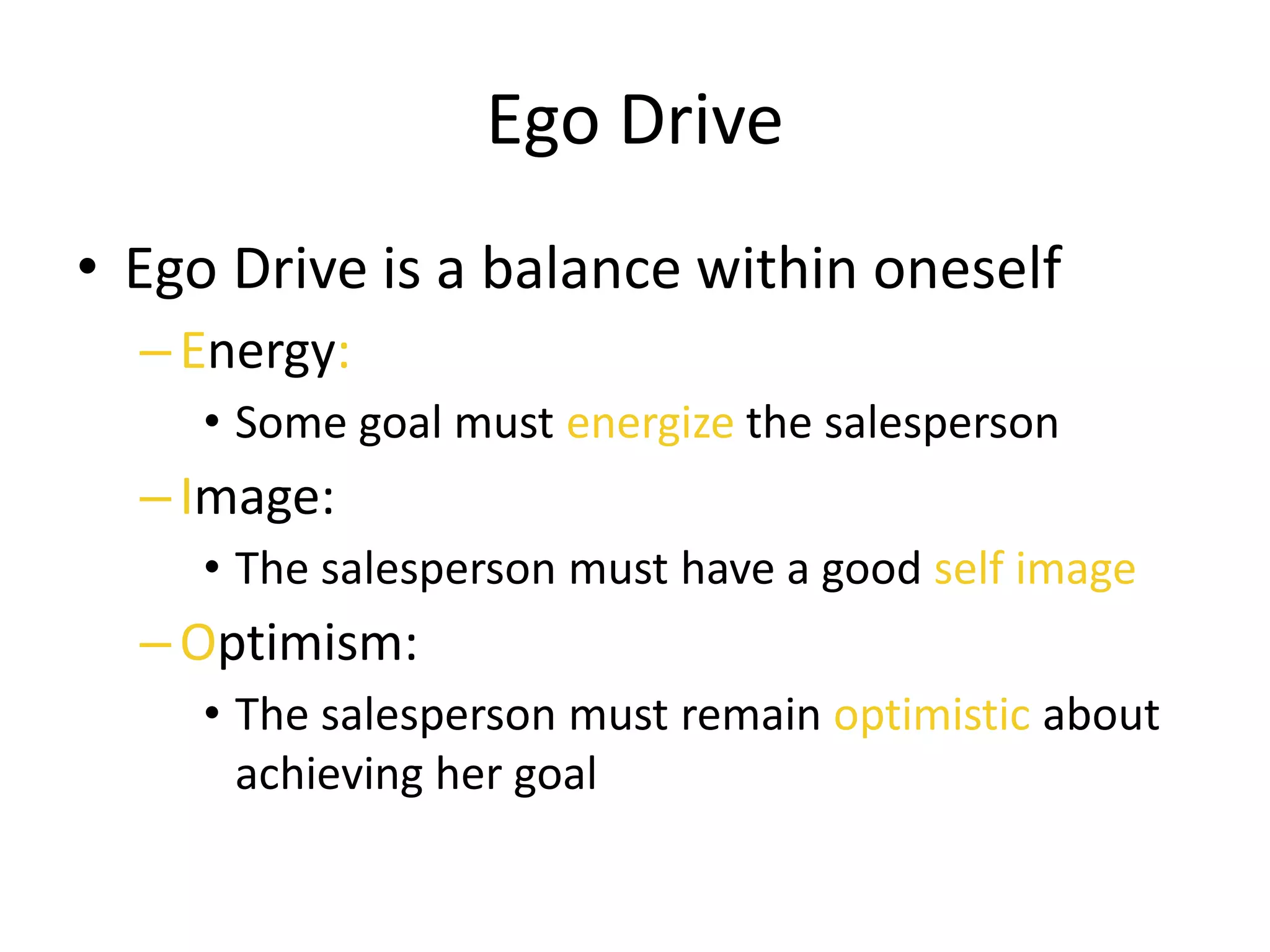 Ego Drive

• Ego Drive is a balance within oneself
– Energy:
• Some goal must energize the salesperson
– Image:
• The salesperson must have a good self image
– Optimism:
• The salesperson must remain optimistic about achieving her goal